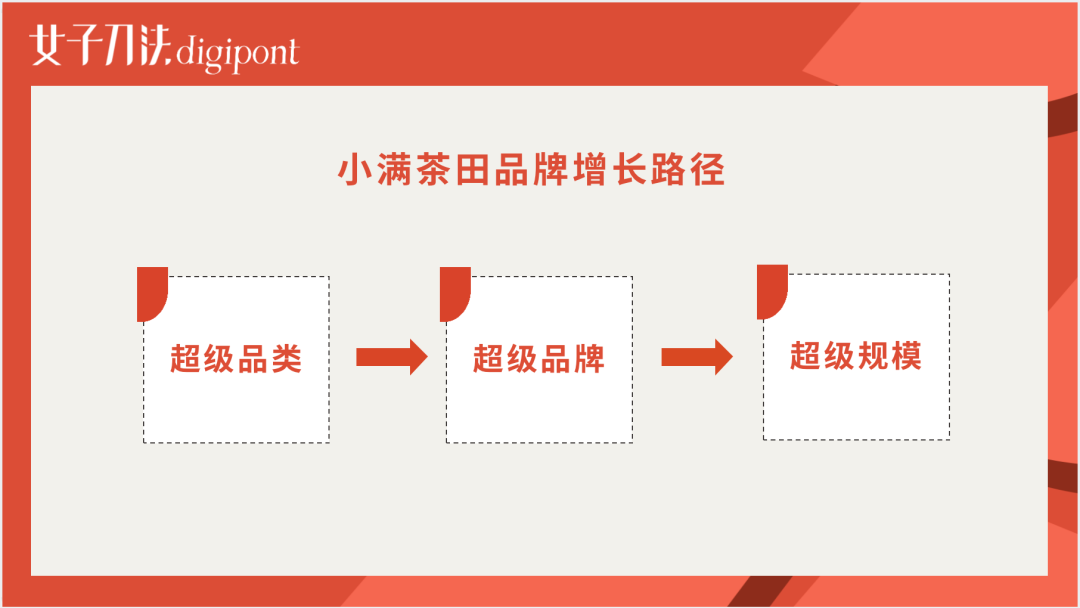 女子刀法 digipont

小满茶田品牌增长路径

超级品类

超级品牌

超级规模